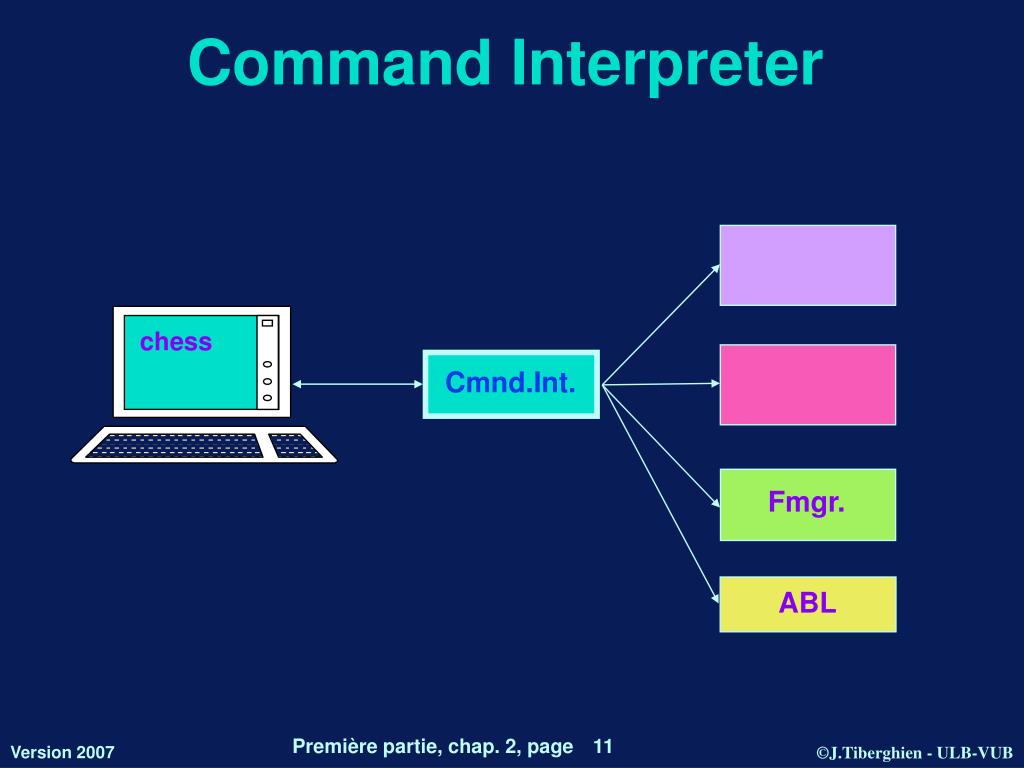 Command Interpreter

chess

Cmnd.Int.

Fmgr.

ABL

Version 2007

Première partie, chap. 2, page 11

©J.Tiberghien - ULB-VUB